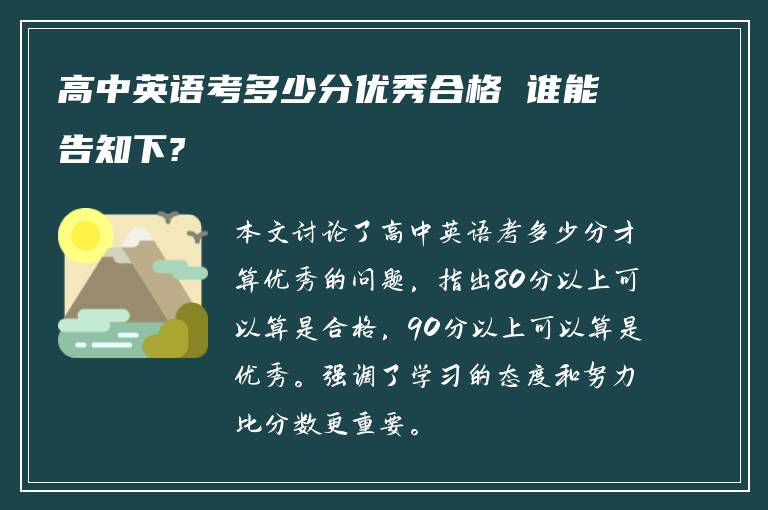 高中英语考多少分优秀合格 谁能告知下?

本文讨论了高中英语考多少分才算优秀的问题，指出80分以上可以算是合格，90分以上可以算是优秀。强调了学习的态度和努力比分数更重要。